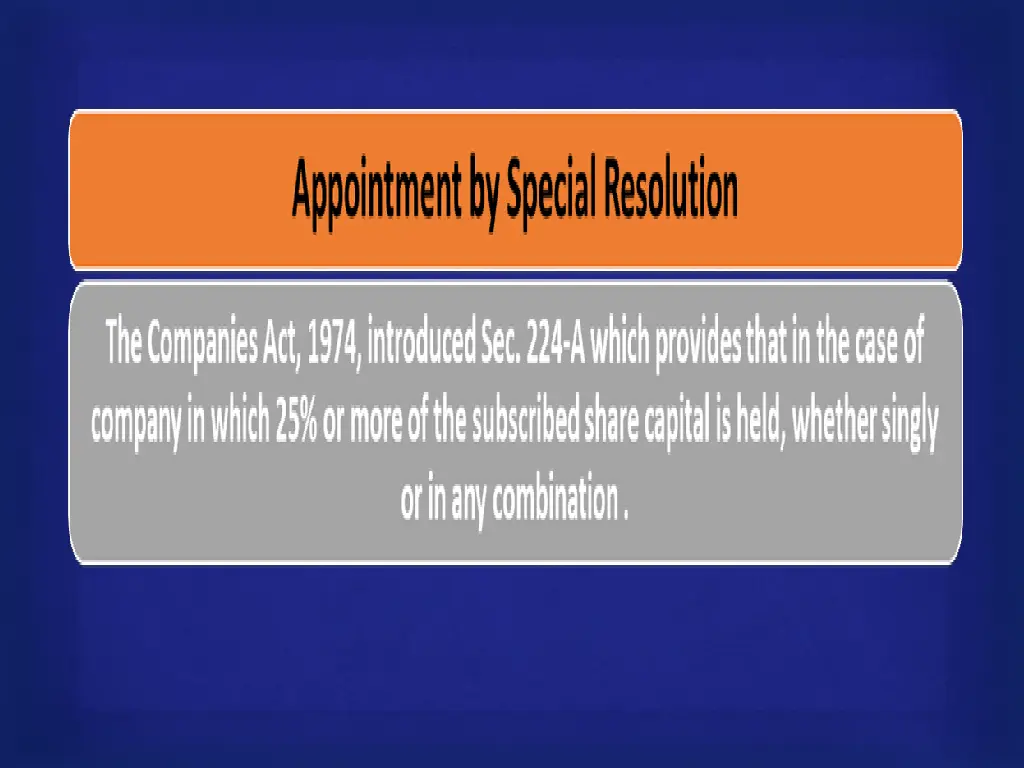 Appointment by Special Resolution

The Companies Act, 1974, introduced Sec. 224-A which provides that in the case of company in which 25% or more of the subscribed share capital is held, whether singly or in any combination .